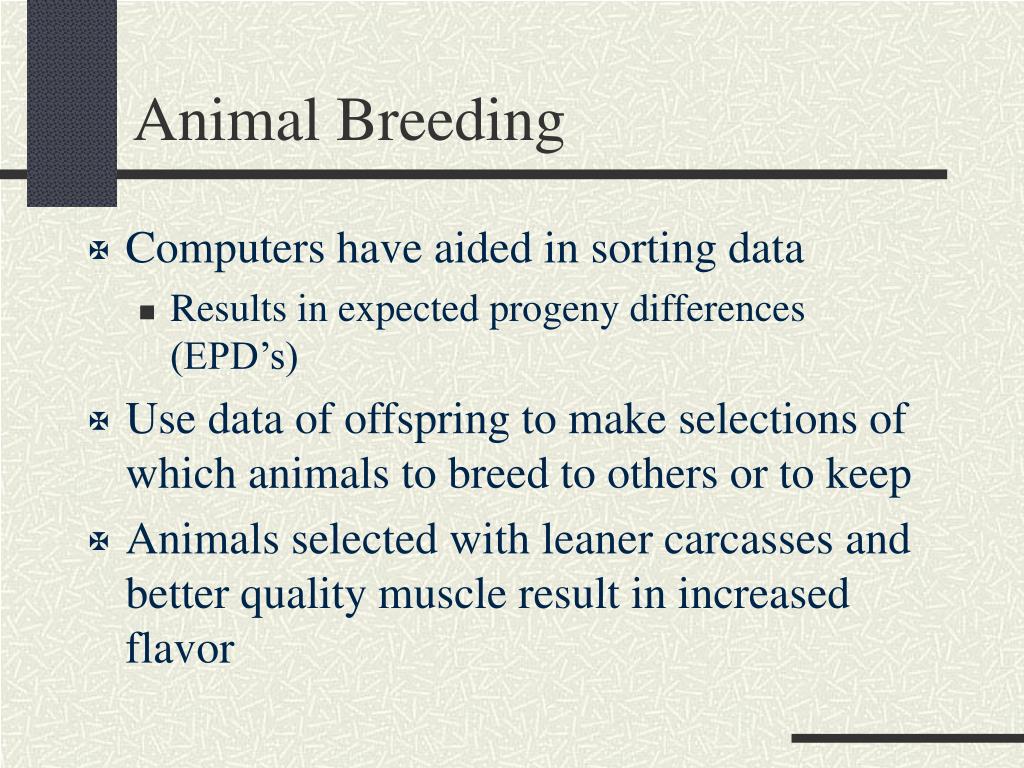 Animal Breeding

Computers have aided in sorting data

Results in expected progeny differences (EPD’s)

Use data of offspring to make selections of which animals to breed to others or to keep

Animals selected with leaner carcasses and better quality muscle result in increased flavor